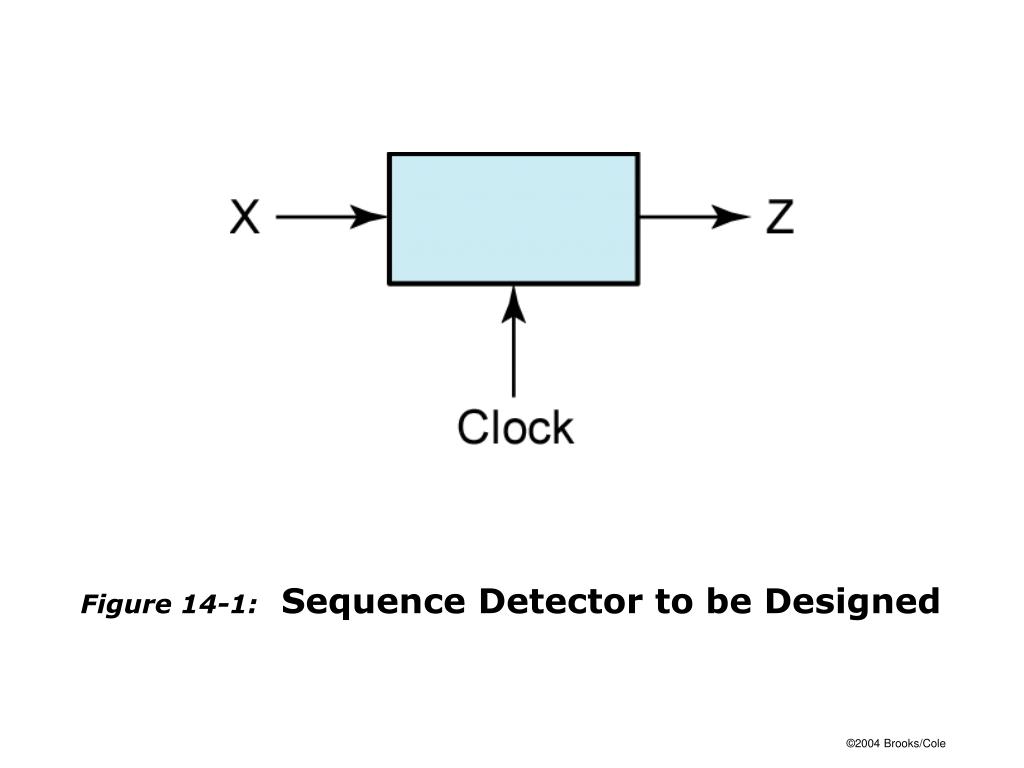 X

Z

Clock

Figure 14-1: Sequence Detector to be Designed

©2004 Brooks/Cole